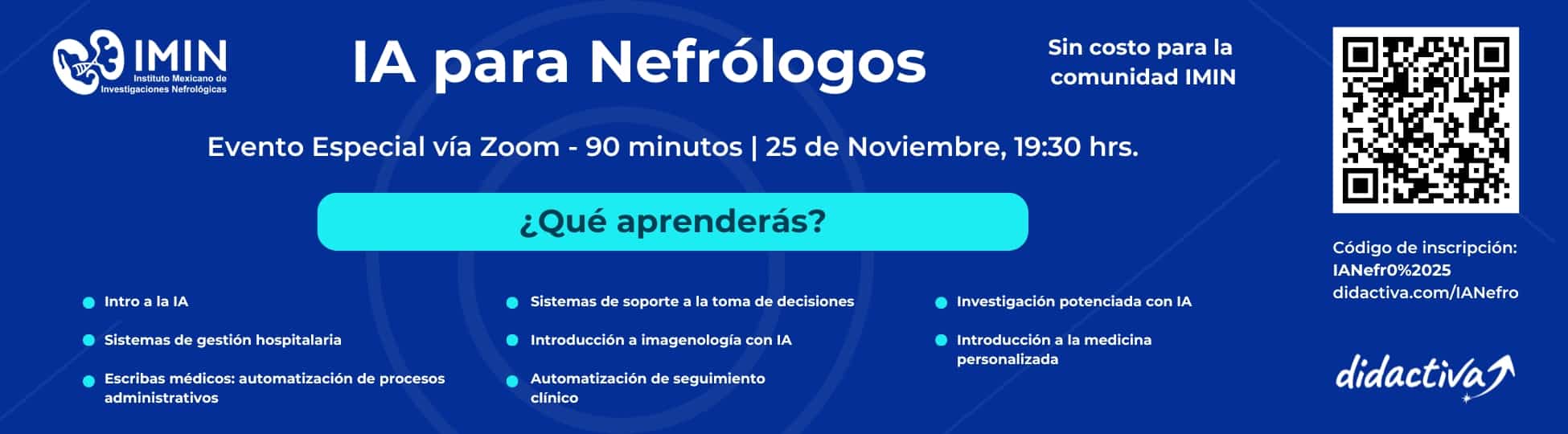 IMIN
Instituto Mexicano de Investigaciones Nefrológicas

IA para Nefrólogos

Sin costo para la comunidad IMIN

Evento Especial vía Zoom - 90 minutos | 25 de Noviembre, 19:30 hrs.

¿Qué aprenderás?

Intro a la IA

Sistemas de gestión hospitalaria

Escribas médicos: automatización de procesos administrativos

Sistemas de soporte a la toma de decisiones

Introducción a imagenología con IA

Automatización de seguimiento clínico

Investigación potenciada con IA

Introducción a la medicina personalizada

Código de inscripción:
IANefr0%2025
didactiva.com/IANefro

didactiva